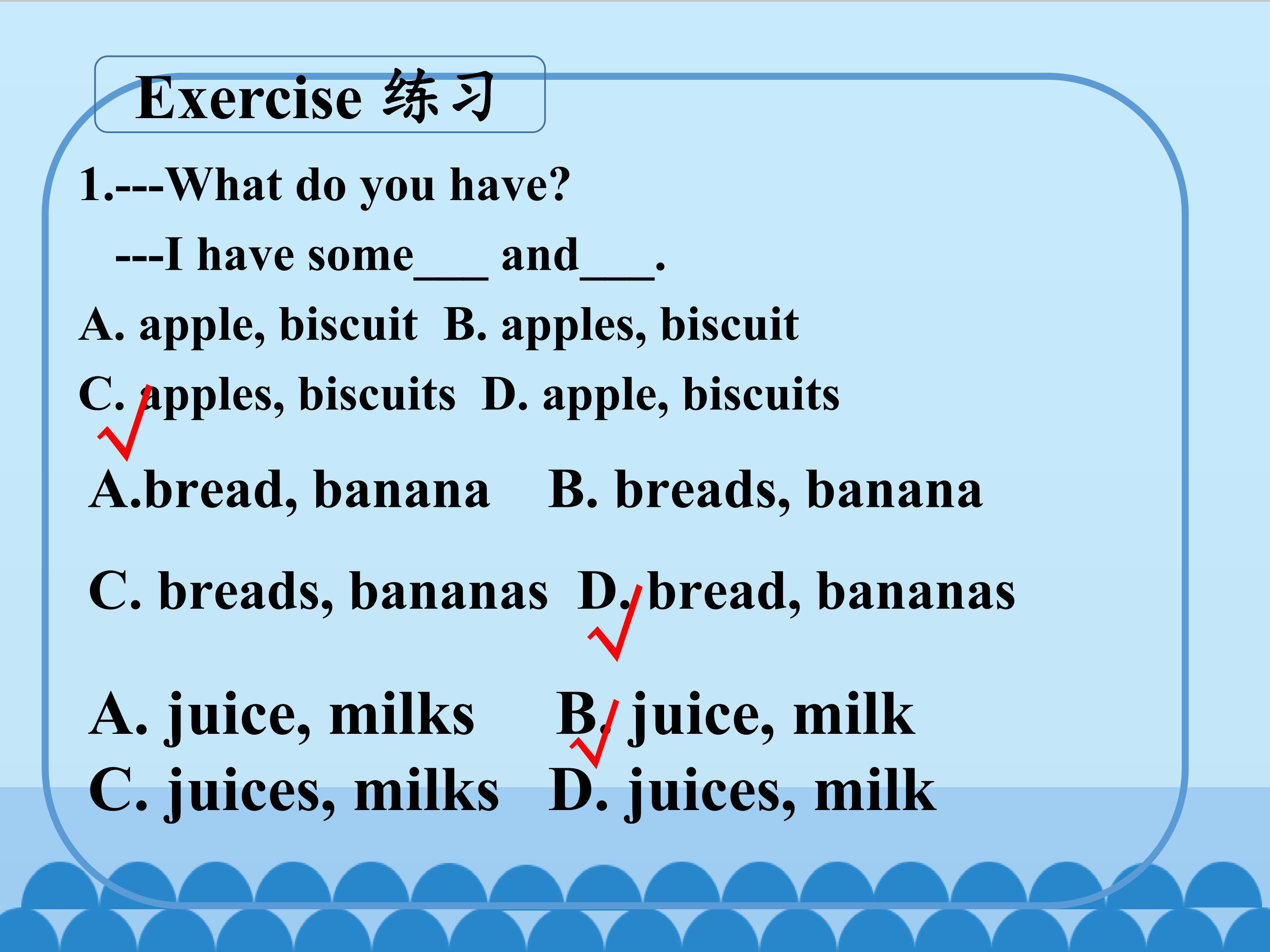 Exercise 练习

1.---What do you have?

---I have some___ and___.

A. apple, biscuit B. apples, biscuit

C. apples, biscuits D. apple, biscuits

A.bread, banana B. breads, banana

C. breads, bananas D. bread, bananas

A. juice, milks B. juice, milk

C. juices, milks D. juices, milk